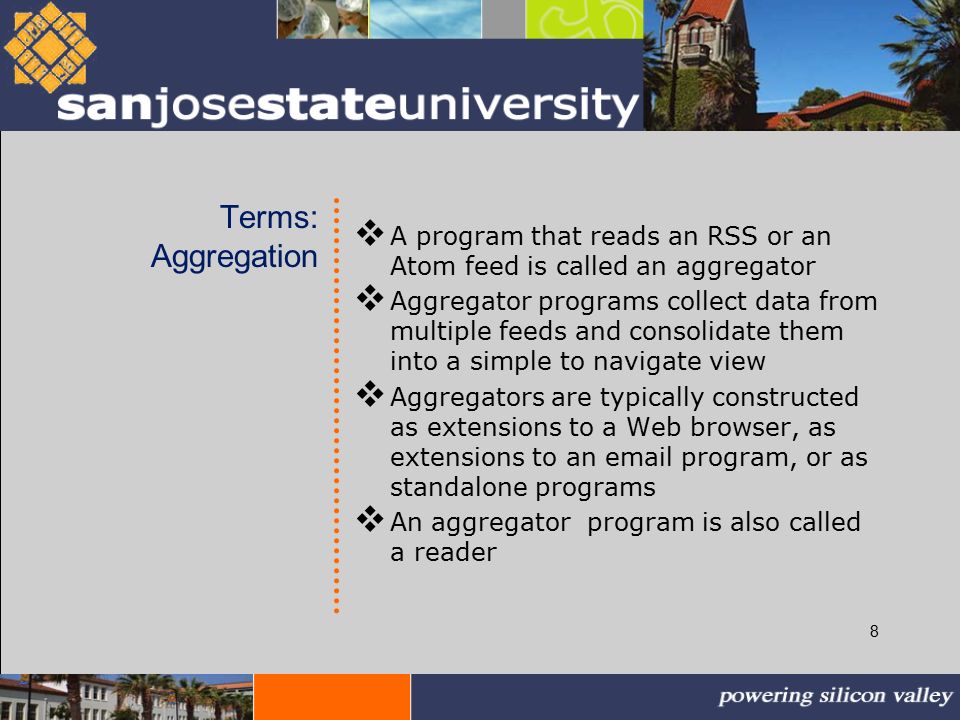 sanjosestateuniversity

Terms: Aggregation

❖ A program that reads an RSS or an Atom feed is called an aggregator
❖ Aggregator programs collect data from multiple feeds and consolidate them into a simple to navigate view
❖ Aggregators are typically constructed as extensions to a Web browser, as extensions to an email program, or as standalone programs
❖ An aggregator  program is also called a reader

8

powering silicon valley